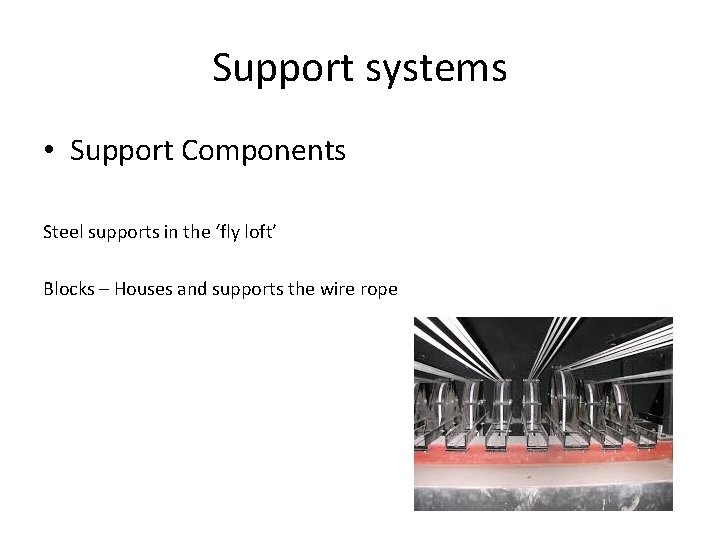 Support systems

• Support Components

Steel supports in the ‘fly loft’

Blocks – Houses and supports the wire rope